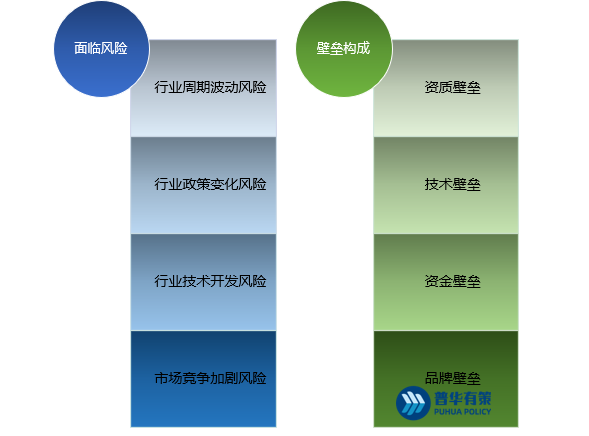 面临风险

行业周期波动风险

行业政策变化风险

行业技术开发风险

市场竞争加剧风险

壁垒构成

资质壁垒

技术壁垒

资金壁垒

品牌壁垒

普华有策
PUHUA POLICY